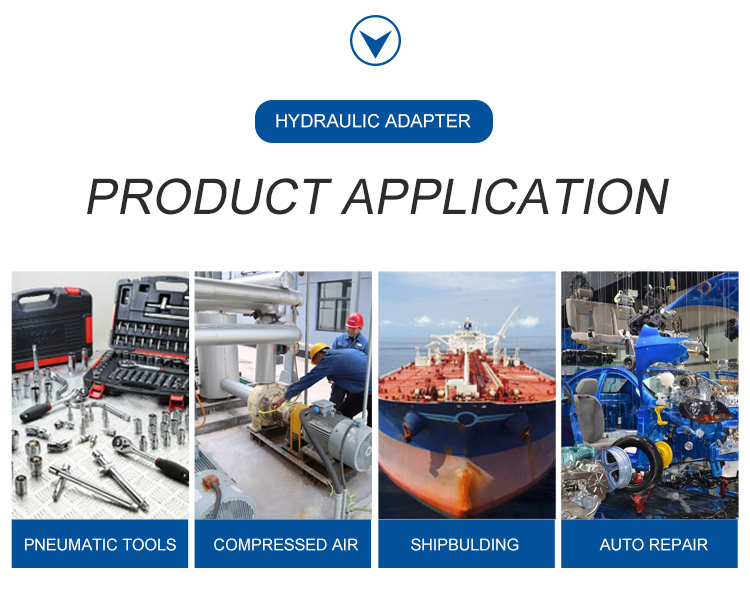 HYDRAULIC ADAPTER

PRODUCT APPLICATION

PNEUMATIC TOOLS

COMPRESSED AIR

SHIPBULDING

AUTO REPAIR